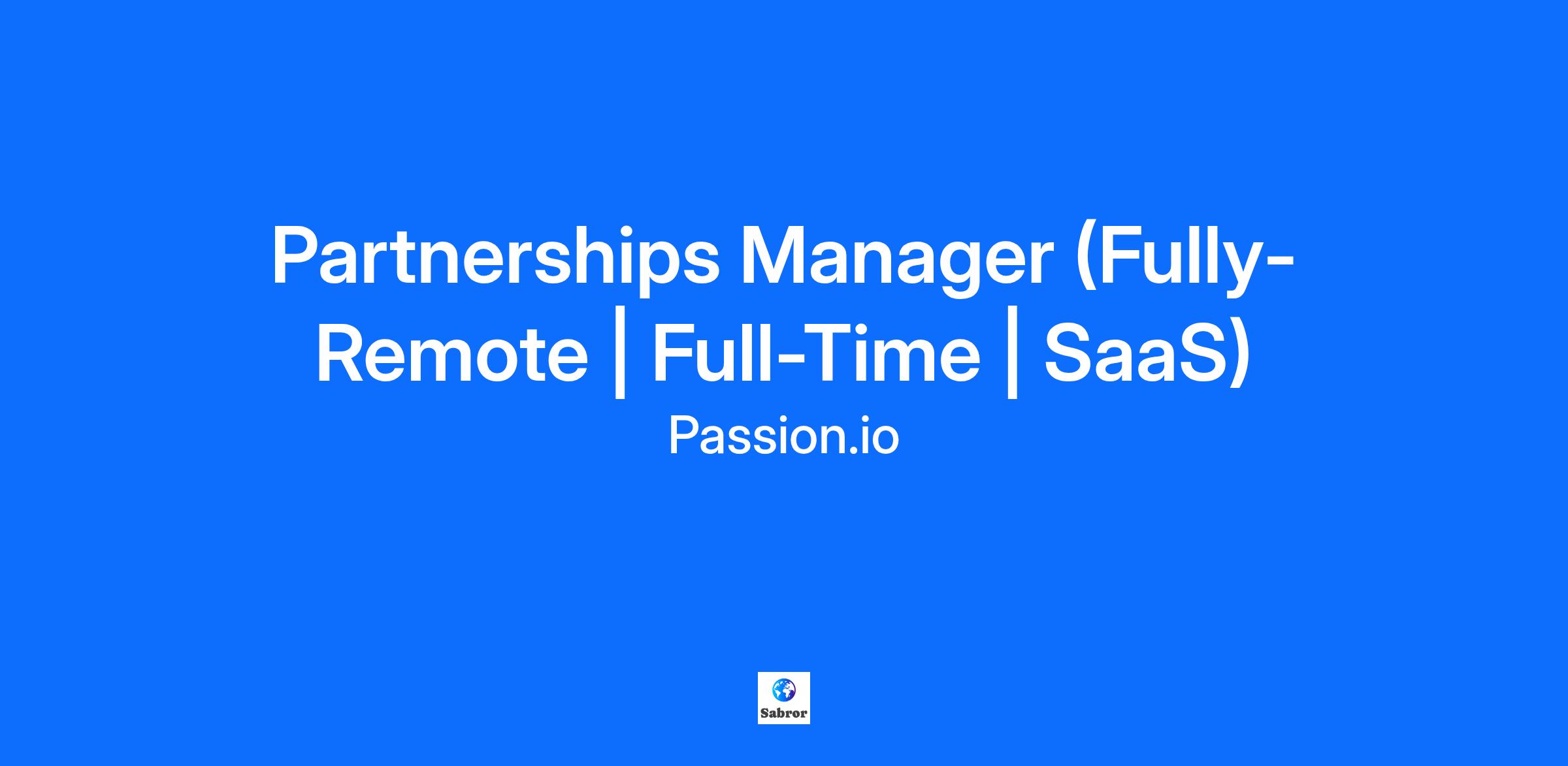 Partnerships Manager (Fully-Remote | Full-Time | SaaS)

Passion.io

Sabror